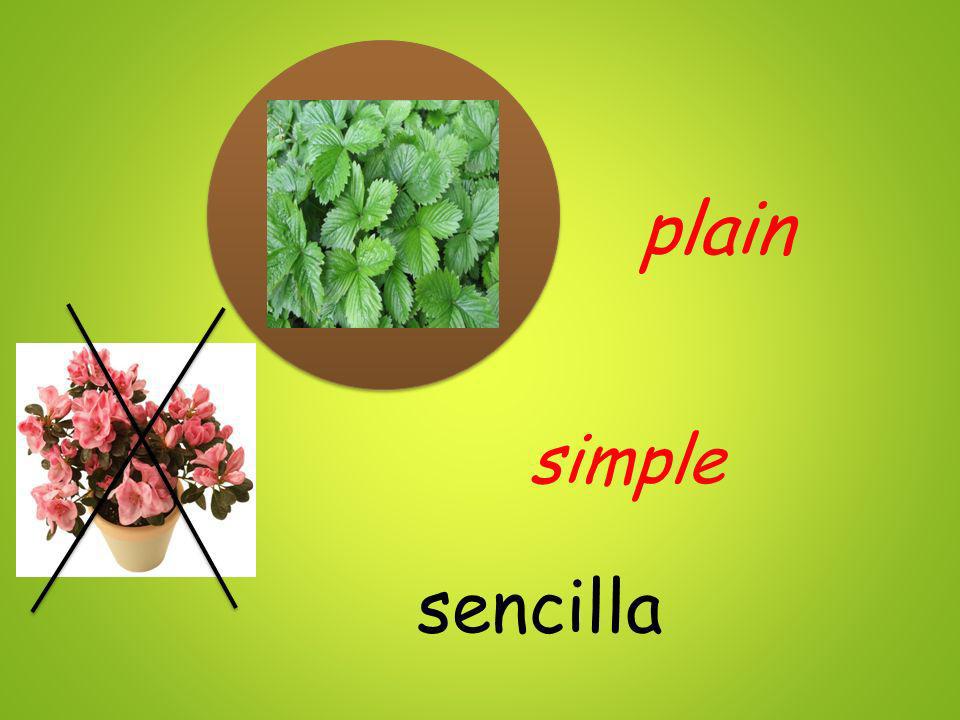 plain

simple

sencilla